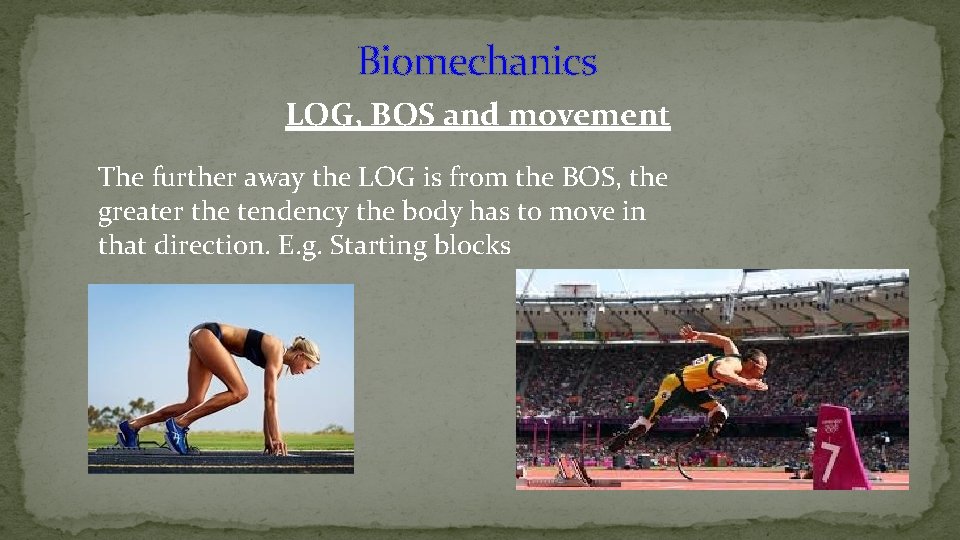 Biomechanics

LOG, BOS and movement

The further away the LOG is from the BOS, the greater the tendency the body has to move in that direction. E.g. Starting blocks

7